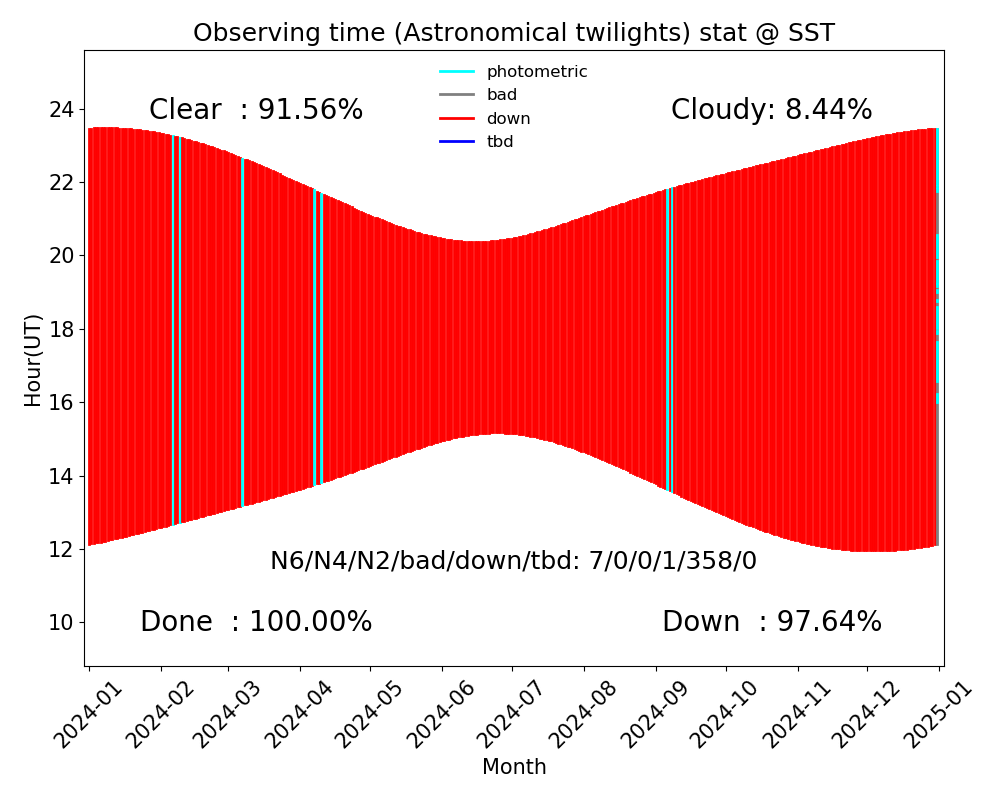 Observing time (Astronomical twilights) stat @ SST

photometric
bad
down
tbd

Clear : 91.56%

Cloudy: 8.44%

N6/N4/N2/bad/down/tbd: 7/0/0/1/358/0

Done : 100.00%

Down : 97.64%

Hour(UT)

24
22
20
18
16
14
12
10

2024-01
2024-02
2024-03
2024-04
2024-05
2024-06
2024-07
2024-08
2024-09
2024-10
2024-11
2024-12
2025-01

Month